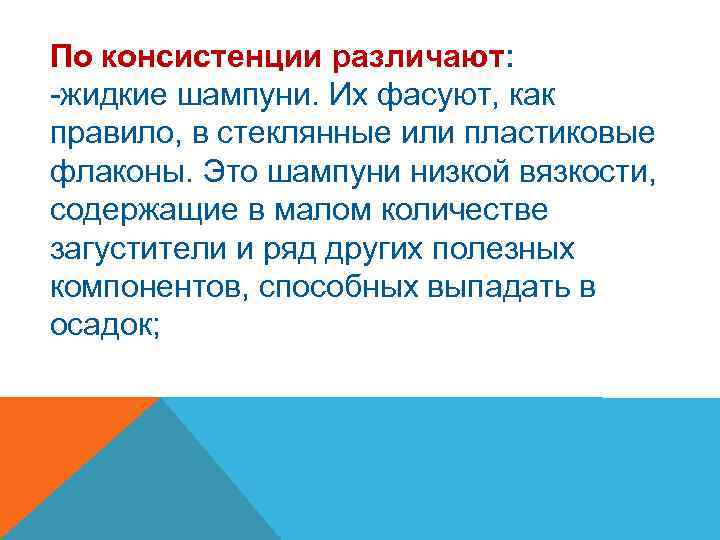 По консистенции различают:
-жидкие шампуни. Их фасуют, как правило, в стеклянные или пластиковые флаконы. Это шампуни низкой вязкости, содержащие в малом количестве загустители и ряд других полезных компонентов, способных выпадать в осадок;